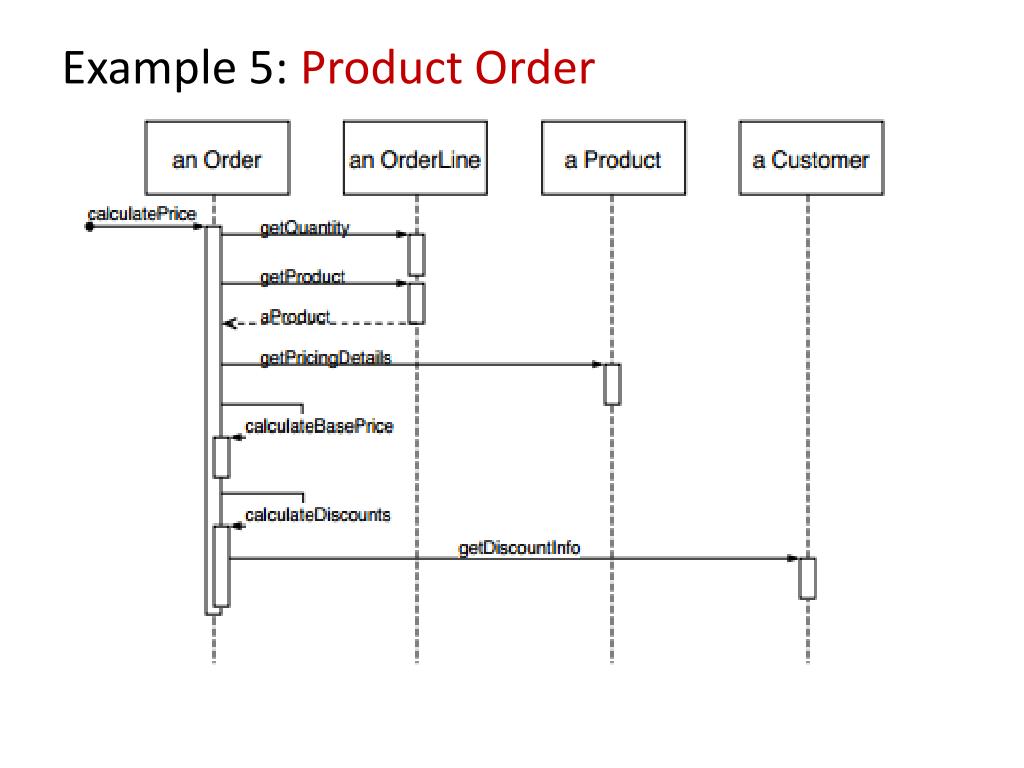 Example 5: Product Order

an Order

an OrderLine

a Product

a Customer

calculatePrice

getQuantity

getProduct

aProduct

getPricingDetails

calculateBasePrice

calculateDiscounts

getDiscountInfo